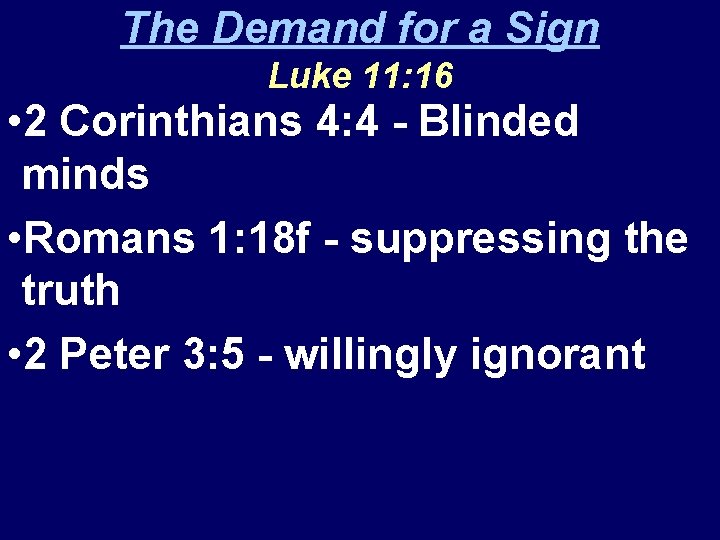 The Demand for a Sign
Luke 11:16

•2 Corinthians 4:4 - Blinded minds

•Romans 1:18f - suppressing the truth

•2 Peter 3:5 - willingly ignorant